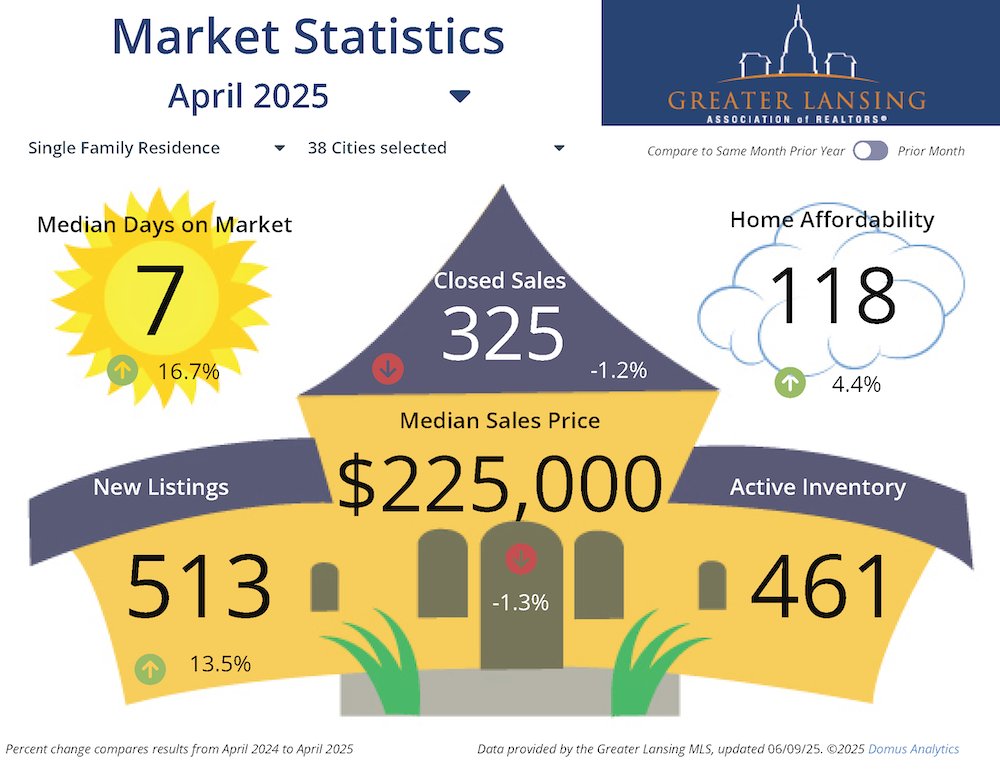 Market Statistics

April 2025

GREATER LANSING
ASSOCIATION of REALTORS®

Single Family Residence

38 Cities selected

Compare to Same Month Prior Year Prior Month

Median Days on Market

7

16.7%

Closed Sales

325

-1.2%

Home Affordability

118

4.4%

Median Sales Price

$225,000

-1.3%

New Listings

513

13.5%

Active Inventory

461

Percent change compares results from April 2024 to April 2025

Data provided by the Greater Lansing MLS, updated 06/09/25. ©2025 Domus Analytics